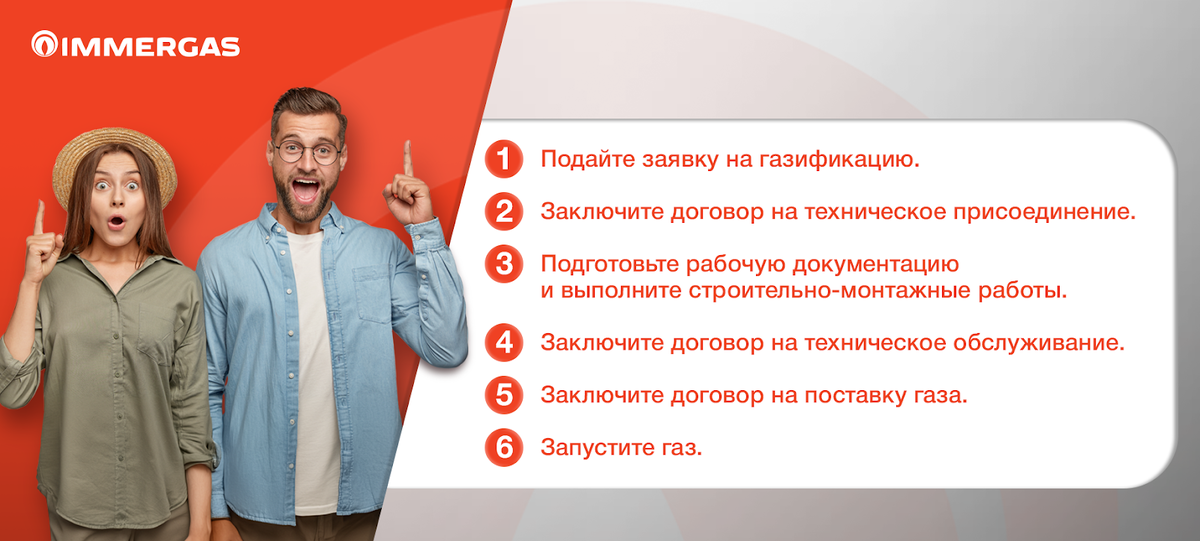 IMMERGAS

1 Подайте заявку на газификацию.

2 Заключите договор на техническое присоединение.

3 Подготовьте рабочую документацию и выполните строительно-монтажные работы.

4 Заключите договор на техническое обслуживание.

5 Заключите договор на поставку газа.

6 Запустите газ.